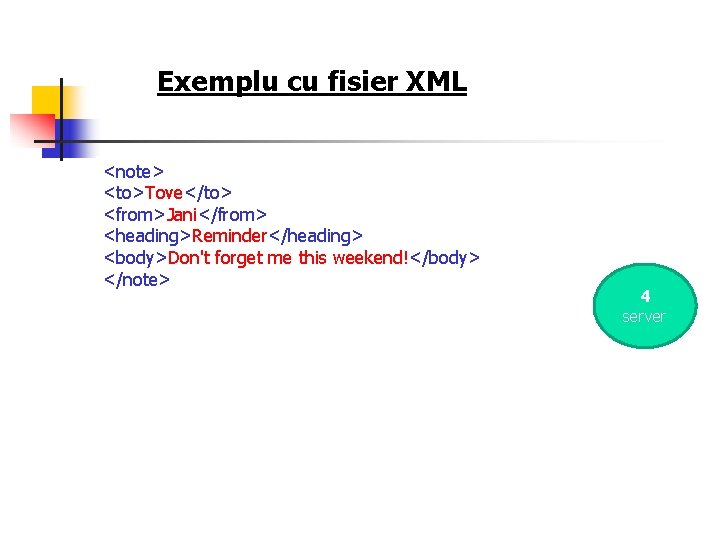 Exemplu cu fisier XML

<note>
<to>Tove</to>
<from>Jani</from>
<heading>Reminder</heading>
<body>Don't forget me this weekend!</body>
</note>

4
server